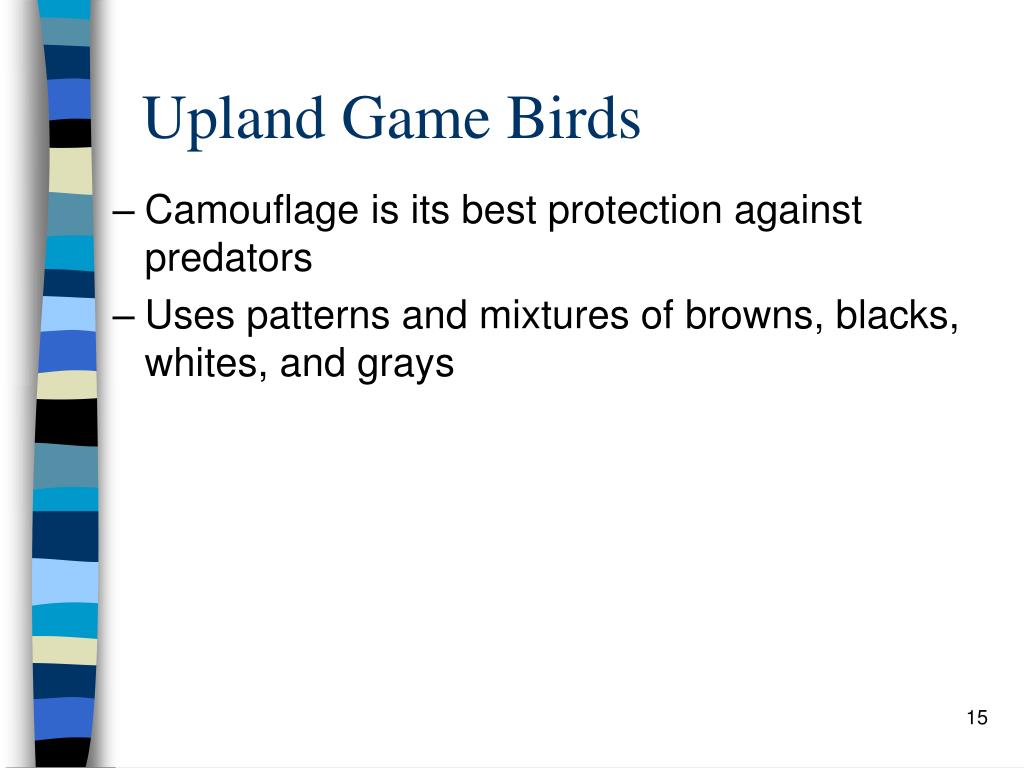 Upland Game Birds

– Camouflage is its best protection against predators

– Uses patterns and mixtures of browns, blacks, whites, and grays

15